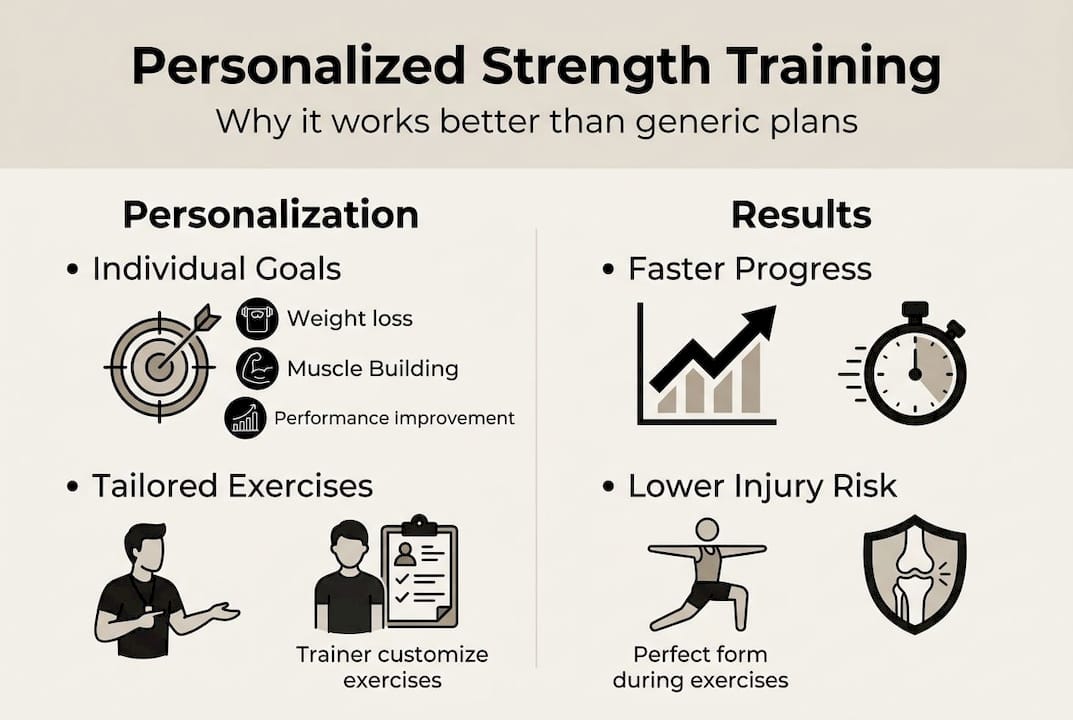 Personalized Strength Training
Why it works better than generic plans

Personalization

• Individual Goals

Weight loss

Muscle Building

Performance improvement

• Tailored Exercises

Trainer customize exercises

Results

• Faster Progress

• Lower Injury Risk

Perfect form during exercises